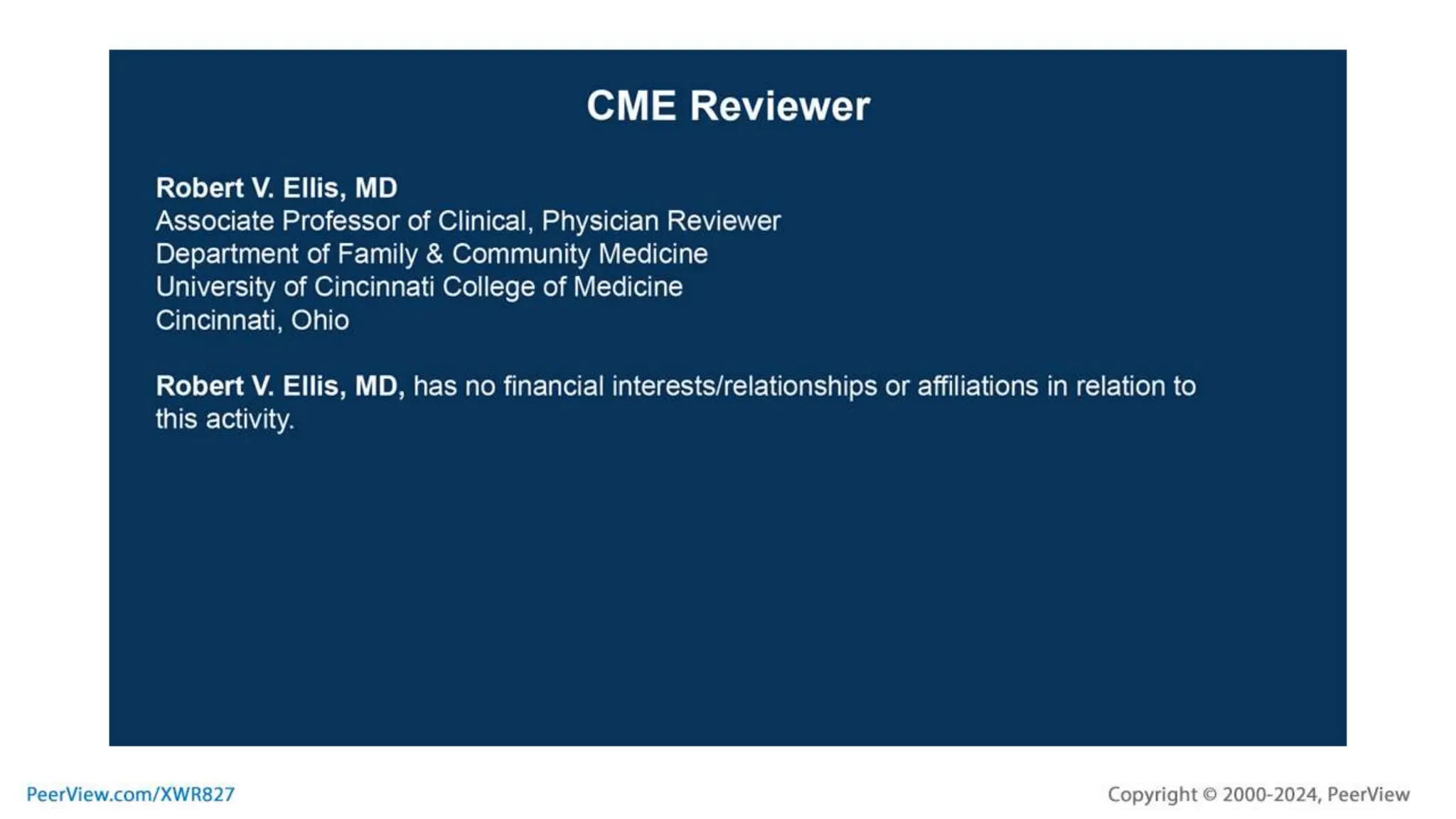 CME Reviewer

Robert V. Ellis, MD
Associate Professor of Clinical, Physician Reviewer
Department of Family & Community Medicine
University of Cincinnati College of Medicine
Cincinnati, Ohio

Robert V. Ellis, MD, has no financial interests/relationships or affiliations in relation to this activity.

PeerView.com/XWR827

Copyright © 2000-2024, PeerView